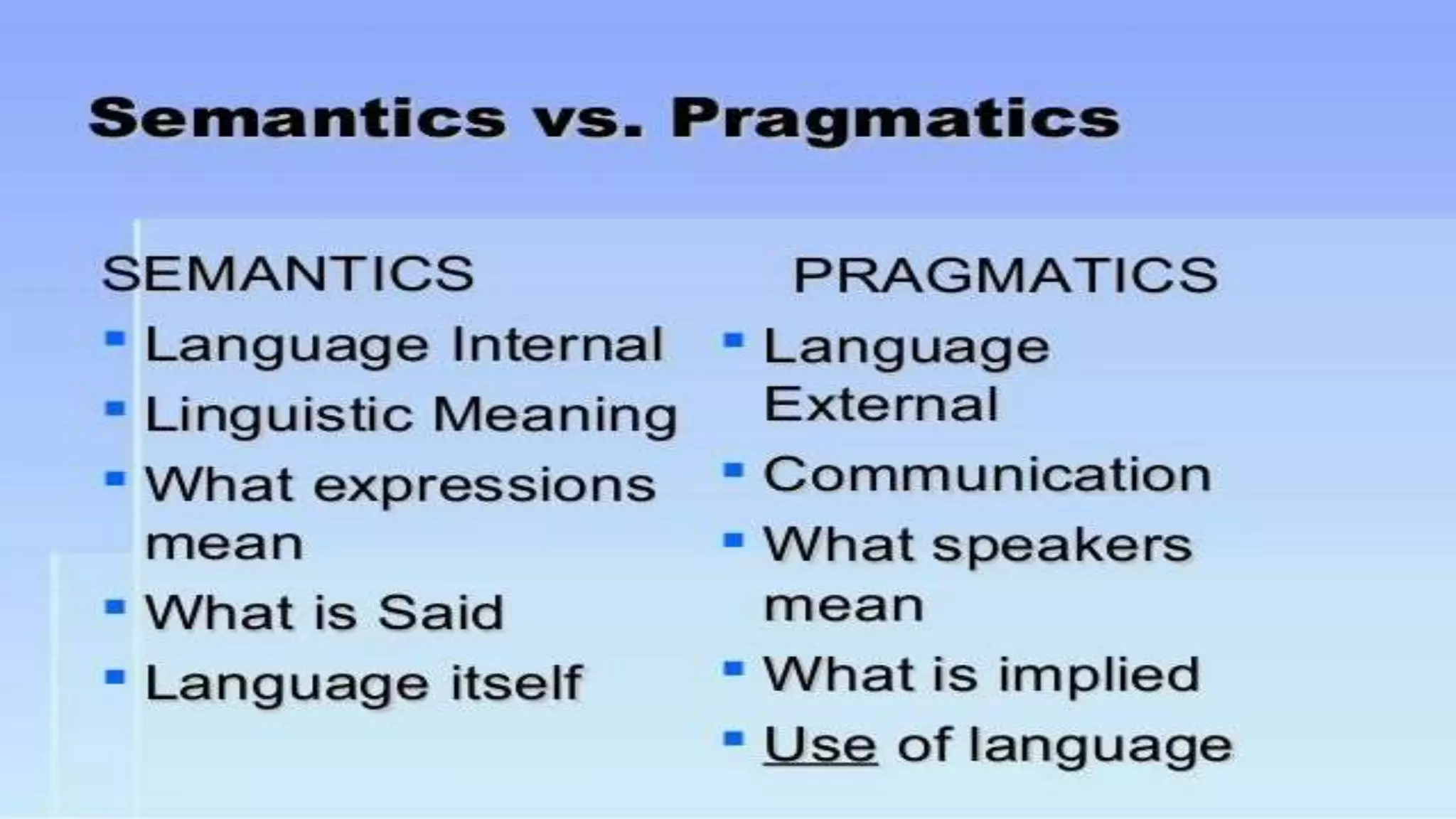 Semantics vs. Pragmatics

SEMANTICS
- Language Internal
- Linguistic Meaning
- What expressions mean
- What is Said
- Language itself

PRAGMATICS
- Language External
- Communication
- What speakers mean
- What is implied
- Use of language